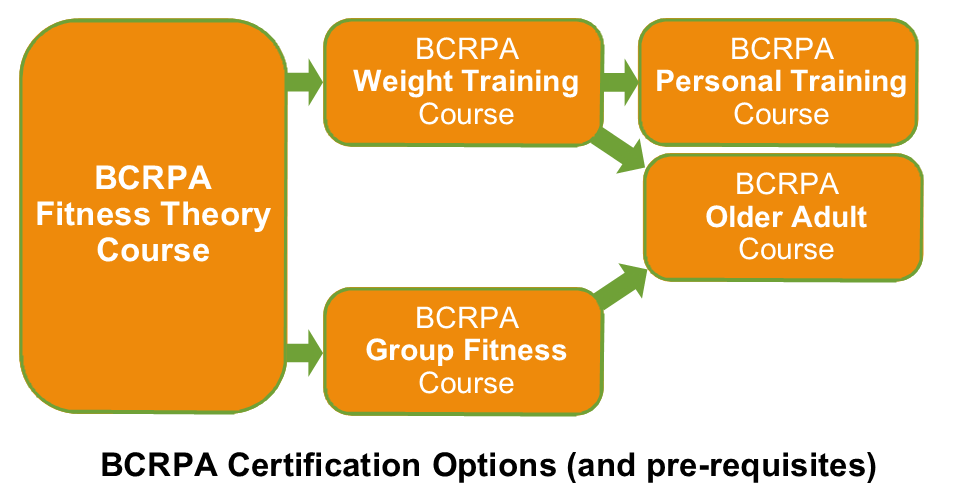 BCRPA
Fitness Theory
Course

BCRPA
Weight Training
Course

BCRPA
Personal Training
Course

BCRPA
Older Adult
Course

BCRPA
Group Fitness
Course

BCRPA Certification Options (and pre-requisites)